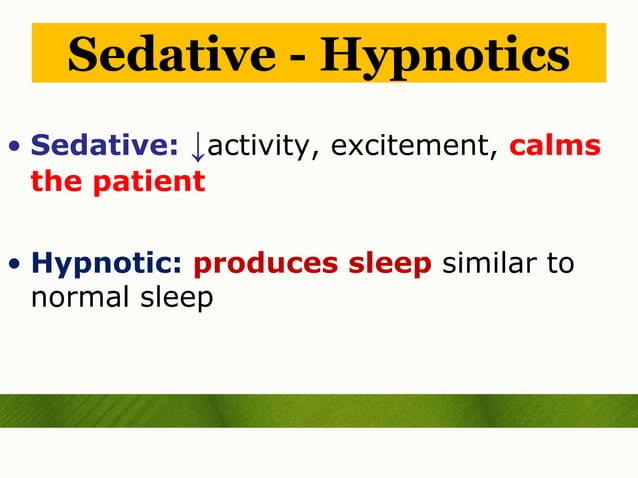 Sedative - Hypnotics

• Sedative: ↓activity, excitement, calms the patient

• Hypnotic: produces sleep similar to normal sleep